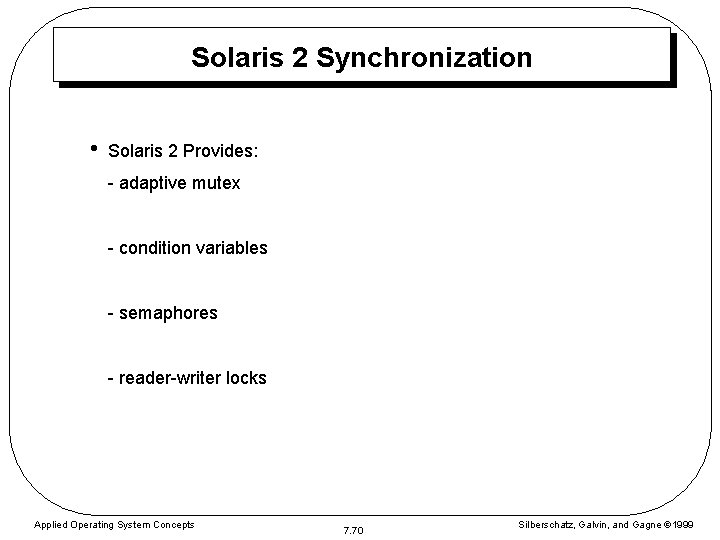 Solaris 2 Synchronization

• Solaris 2 Provides:

- adaptive mutex

- condition variables

- semaphores

- reader-writer locks

Applied Operating System Concepts

7.70

Silberschatz, Galvin, and Gagne ©1999